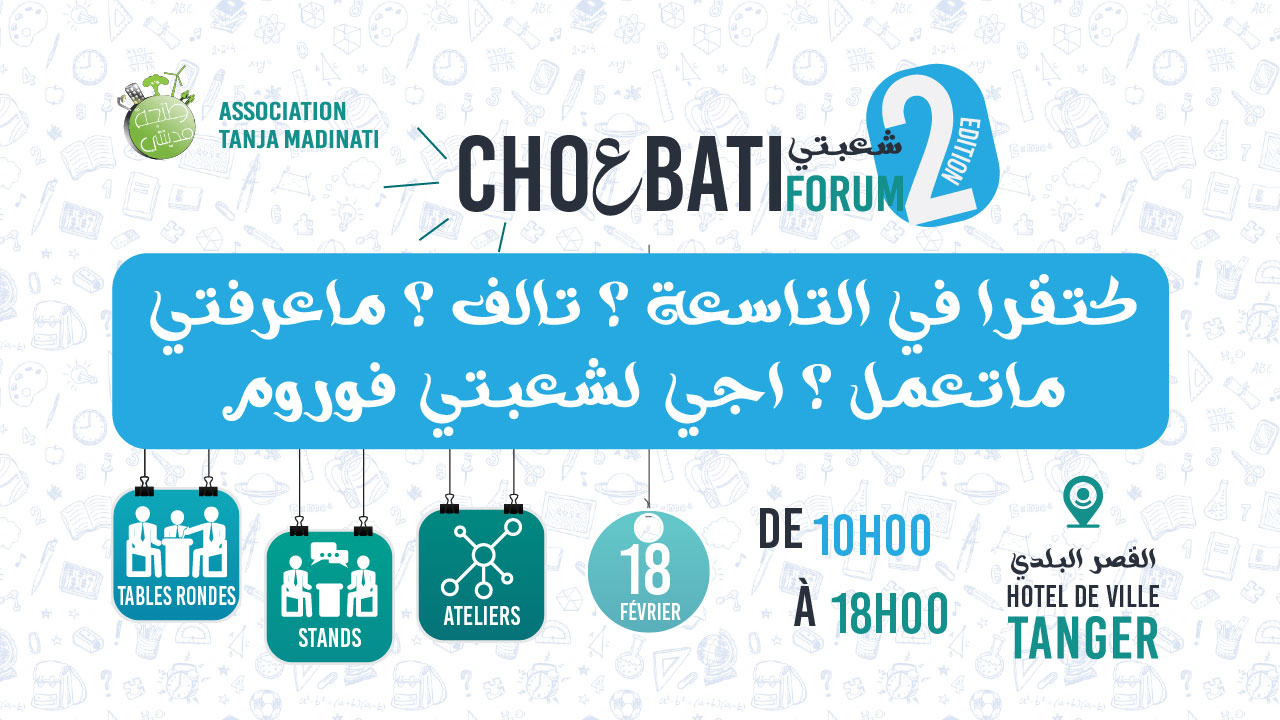 طنجة مدينتي

ASSOCIATION TANJA MADINATI

CHOعBATI شعبتي FORUM

2 EDITION

كتقرا في التاسعة ؟ تالف ؟ ماعرفتي ماتعمل ؟ اجي لشعبتي فوروم

TABLES RONDES

STANDS

ATELIERS

18 FÉVRIER

DE 10H00 À 18H00

القصر البلدي
HOTEL DE VILLE
TANGER